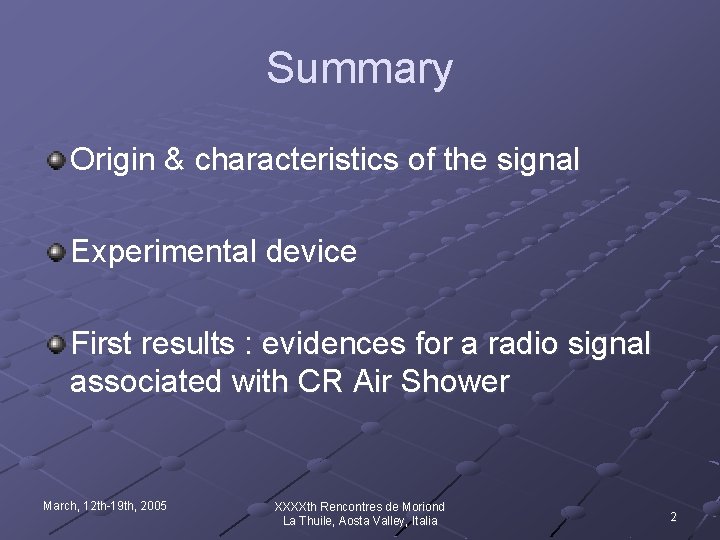 Summary

Origin & characteristics of the signal

Experimental device

First results : evidences for a radio signal associated with CR Air Shower

March, 12th-19th, 2005

XXXXth Rencontres de Moriond
La Thuile, Aosta Valley, Italia

2